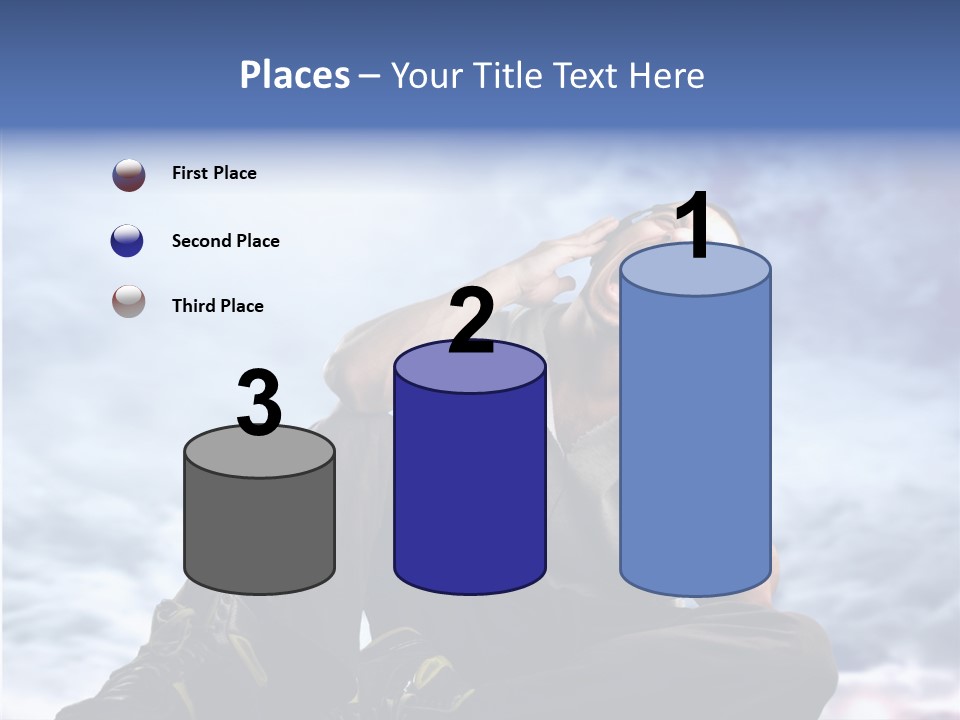 Places – Your Title Text Here

First Place

Second Place

Third Place

3

2

1